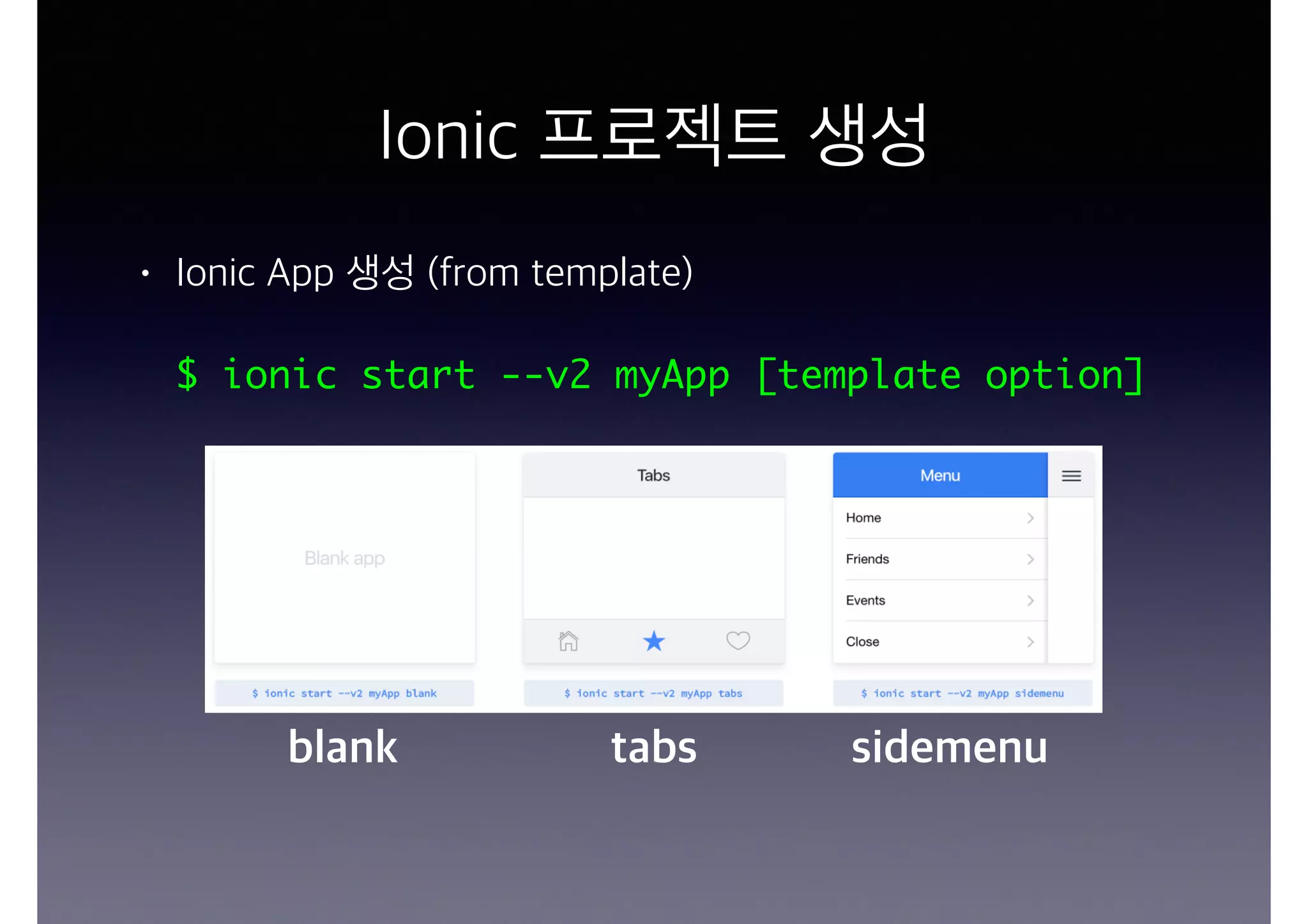 Ionic 프로젝트 생성

• Ionic App 생성 (from template)

$ ionic start --v2 myApp [template option]

Blank app

$ ionic start --v2 myApp blank

Tabs

$ ionic start --v2 myApp tabs

Menu

Home

Friends

Events

Close

$ ionic start --v2 myApp sidemenu

blank

tabs

sidemenu